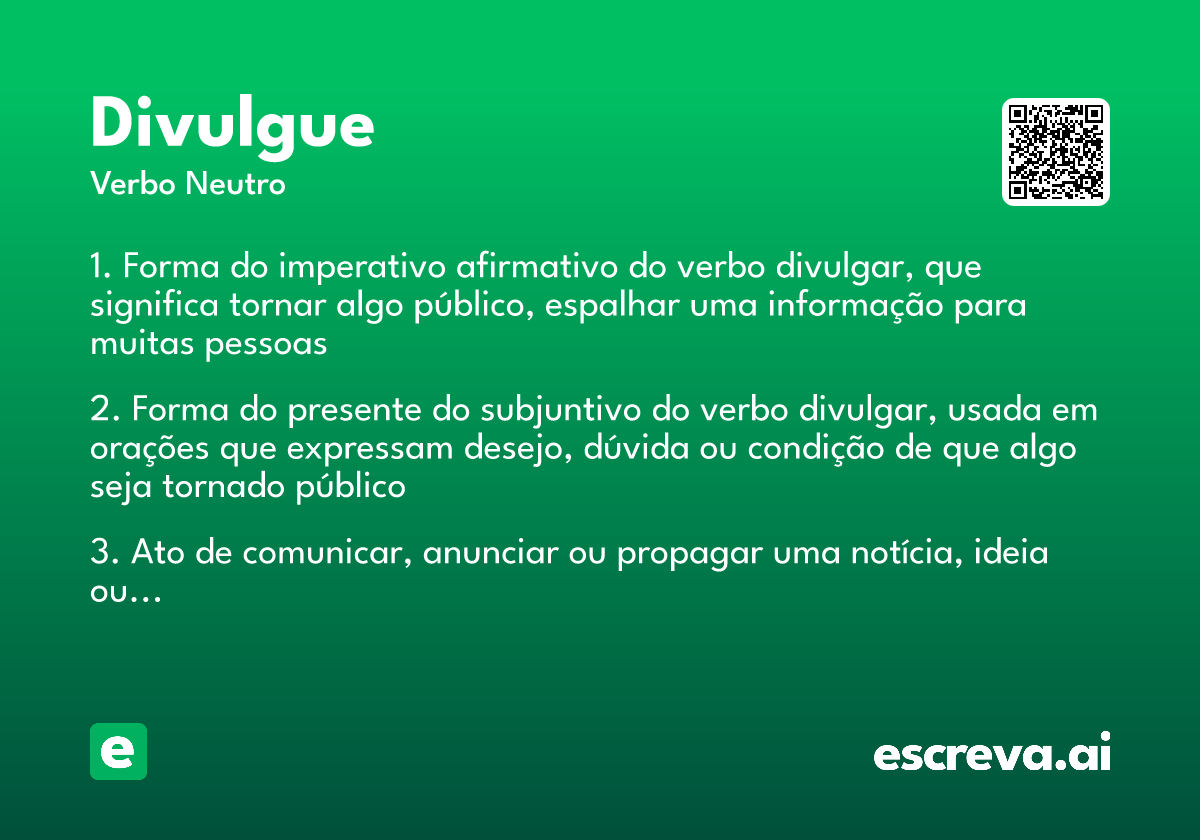 Divulgue
Verbo Neutro

1. Forma do imperativo afirmativo do verbo divulgar, que significa tornar algo público, espalhar uma informação para muitas pessoas

2. Forma do presente do subjuntivo do verbo divulgar, usada em orações que expressam desejo, dúvida ou condição de que algo seja tornado público

3. Ato de comunicar, anunciar ou propagar uma notícia, ideia ou...

e

escreva.ai